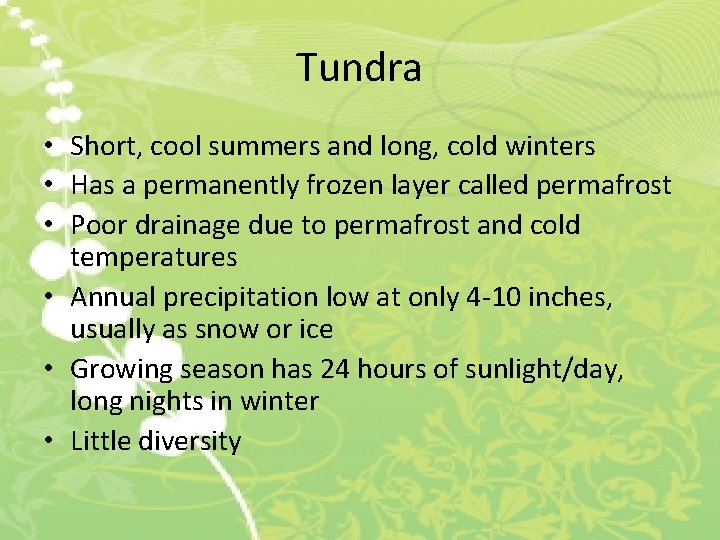 Tundra

• Short, cool summers and long, cold winters
• Has a permanently frozen layer called permafrost
• Poor drainage due to permafrost and cold temperatures
• Annual precipitation low at only 4-10 inches, usually as snow or ice
• Growing season has 24 hours of sunlight/day, long nights in winter
• Little diversity